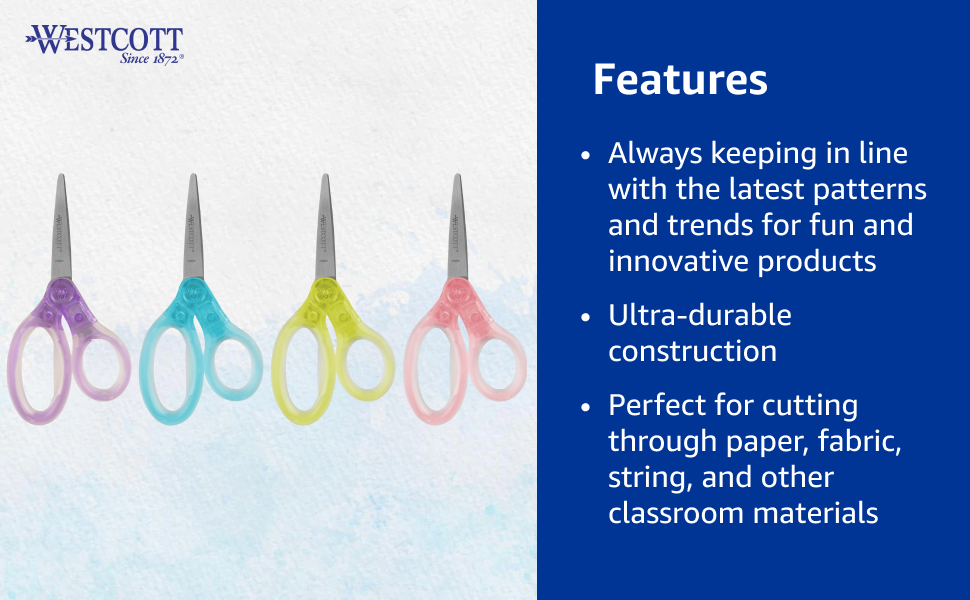 WESTCOTT
Since 1872®

Features

• Always keeping in line with the latest patterns and trends for fun and innovative products

• Ultra-durable construction

• Perfect for cutting through paper, fabric, string, and other classroom materials